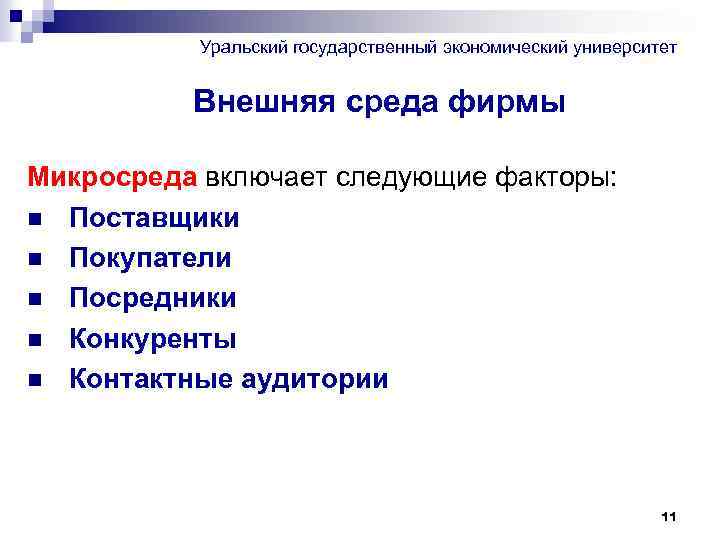 Уральский государственный экономический университет

Внешняя среда фирмы

Микросреда включает следующие факторы:

- Поставщики
- Покупатели
- Посредники
- Конкуренты
- Контактные аудитории

11